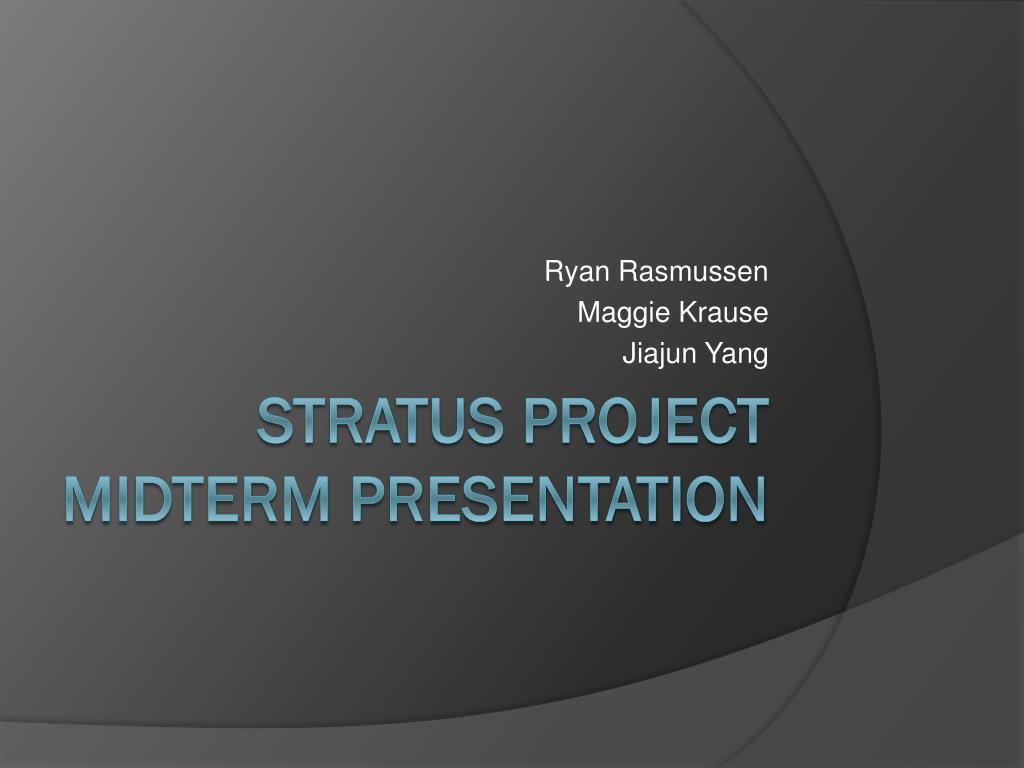 Ryan Rasmussen
Maggie Krause
Jiajun Yang

STRATUS PROJECT
MIDTERM PRESENTATION